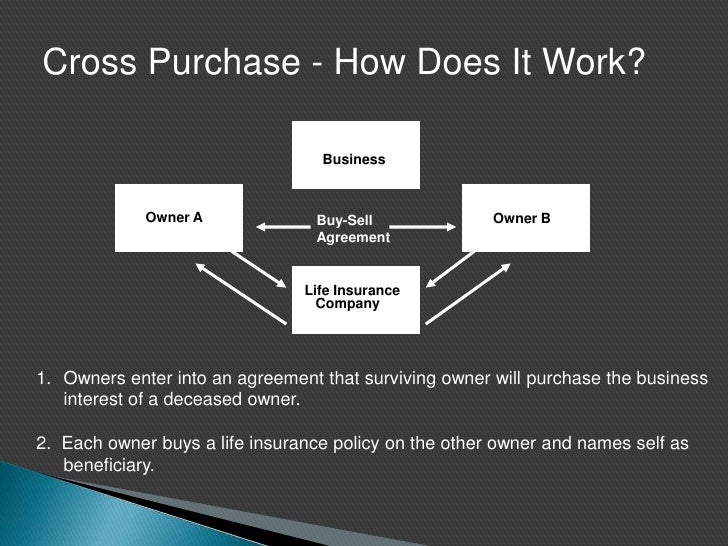 Cross Purchase - How Does It Work?

Business

Owner A

Buy-Sell Agreement

Owner B

Life Insurance Company

1. Owners enter into an agreement that surviving owner will purchase the business interest of a deceased owner.

2. Each owner buys a life insurance policy on the other owner and names self as beneficiary.